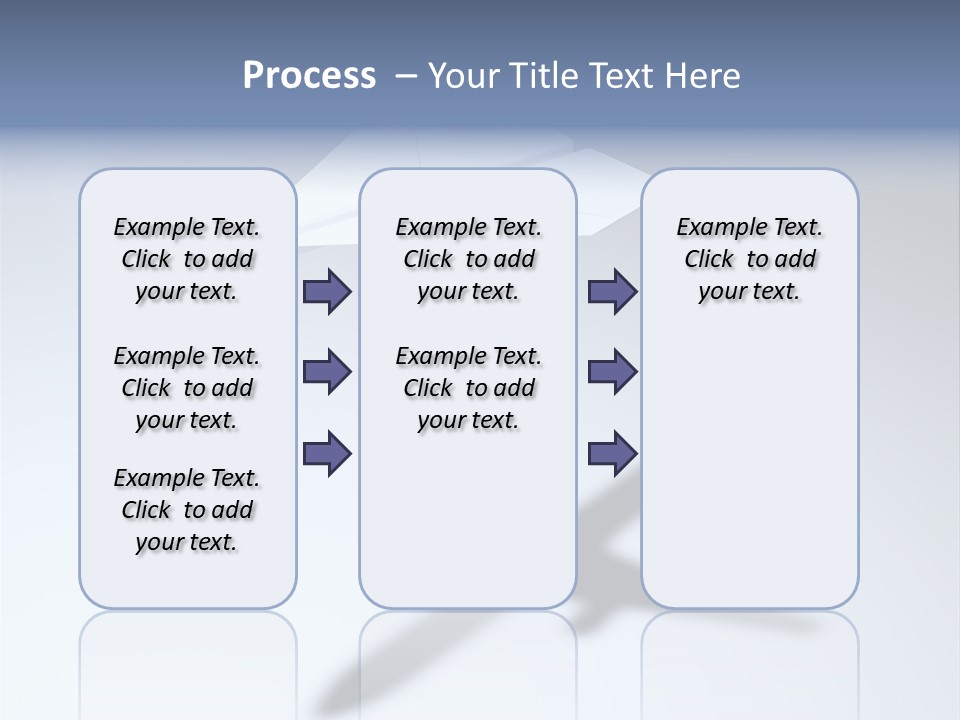 Process – Your Title Text Here

Example Text. Click to add your text.

Example Text. Click to add your text.

Example Text. Click to add your text.

Example Text. Click to add your text.

Example Text. Click to add your text.

Example Text. Click to add your text.